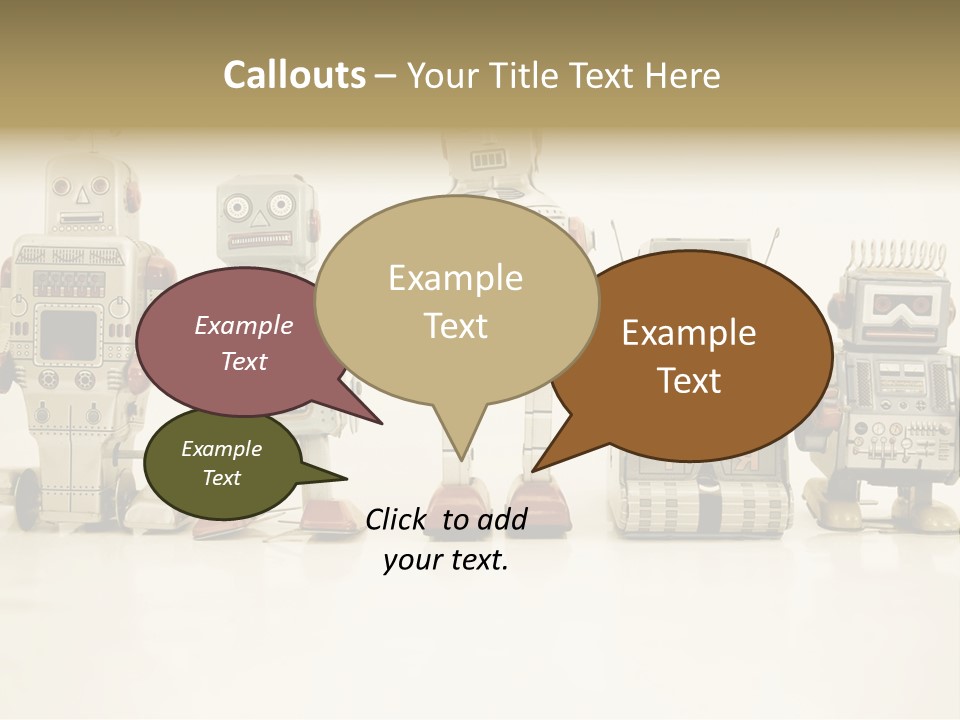 Callouts – Your Title Text Here

Example Text

Example Text

Example Text

Example Text

Click to add your text.